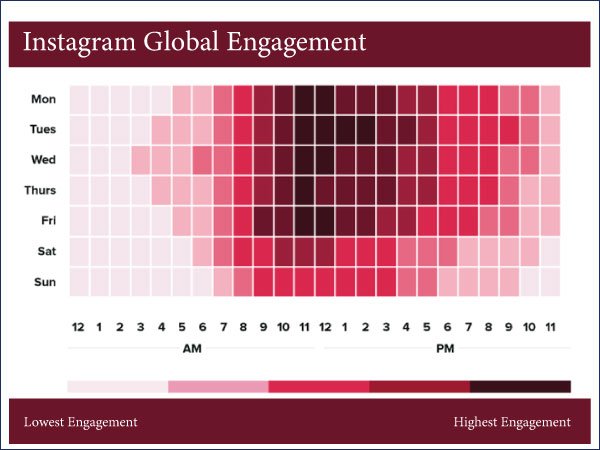 Instagram Global Engagement

Mon
Tues
Wed
Thurs
Fri
Sat
Sun

12 1 2 3 4 5 6 7 8 9 10 11 12 1 2 3 4 5 6 7 8 9 10 11

AM

PM

Lowest Engagement

Highest Engagement